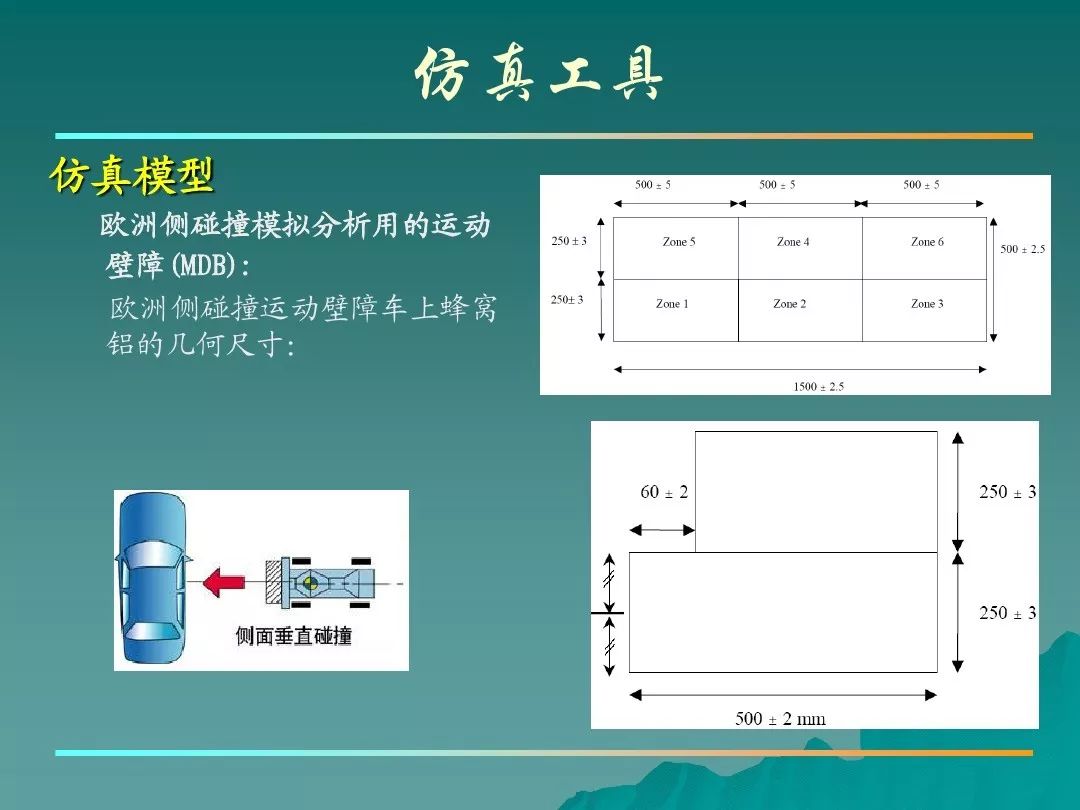 仿真工具

仿真模型

欧洲侧碰撞模拟分析用的运动壁障(MDB):

欧洲侧碰撞运动壁障车上蜂窝铝的几何尺寸:

500 ± 5
500 ± 5
500 ± 5
250 ± 3
250± 3
Zone 5
Zone 4
Zone 6
Zone 1
Zone 2
Zone 3
500 ± 2.5
1500 ± 2.5

侧面垂直碰撞

60 ± 2
250 ± 3
250 ± 3
500 ± 2 mm